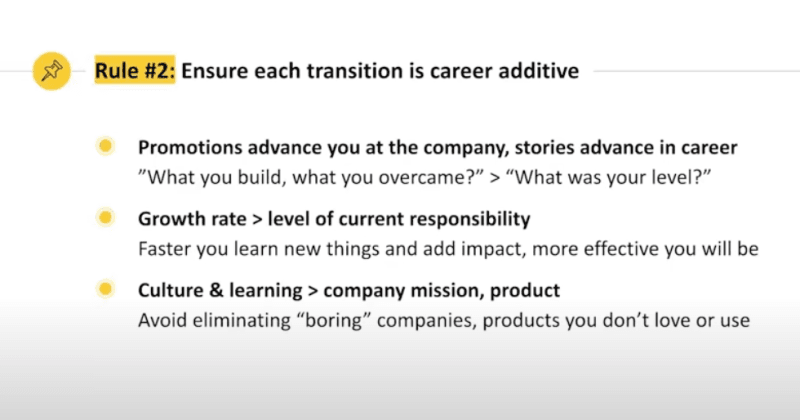 Rule #2: Ensure each transition is career additive

Promotions advance you at the company, stories advance in career
”What you build, what you overcame?” > “What was your level?”

Growth rate > level of current responsibility
Faster you learn new things and add impact, more effective you will be

Culture & learning > company mission, product
Avoid eliminating “boring” companies, products you don’t love or use